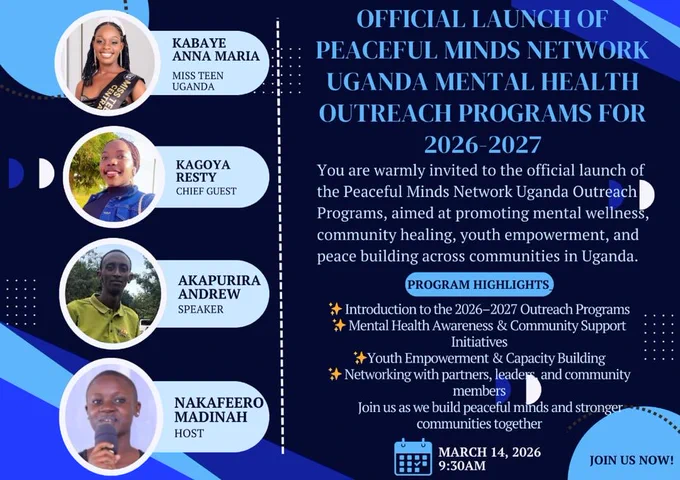 KABAYE ANNA MARIA
MISS TEEN UGANDA

KAGOYA RESTY
CHIEF GUEST

AKAPURIRA ANDREW
SPEAKER

NAKAFEERO MADINAH
HOST

OFFICIAL LAUNCH OF PEACEFUL MINDS NETWORK UGANDA MENTAL HEALTH OUTREACH PROGRAMS FOR 2026-2027

You are warmly invited to the official launch of the Peaceful Minds Network Uganda Outreach Programs, aimed at promoting mental wellness, community healing, youth empowerment, and peace building across communities in Uganda.

PROGRAM HIGHLIGHTS

✨ Introduction to the 2026–2027 Outreach Programs
✨ Mental Health Awareness & Community Support Initiatives
✨Youth Empowerment & Capacity Building
✨ Networking with partners, leaders, and community members
Join us as we build peaceful minds and stronger communities together

MARCH 14, 2026
9:30AM

JOIN US NOW!